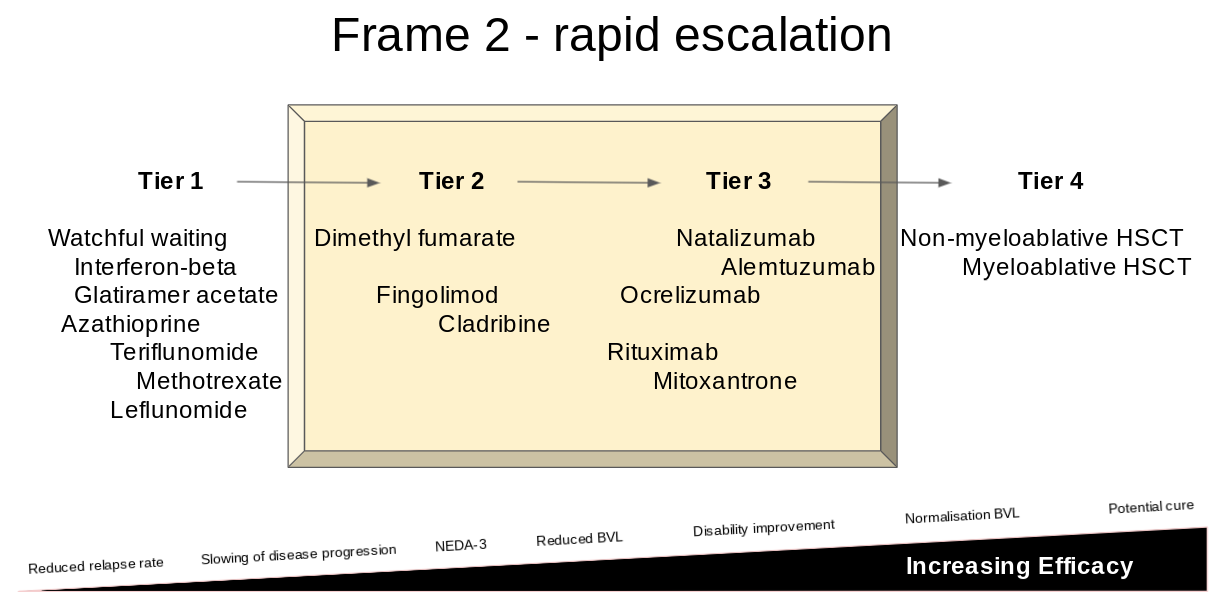 Frame 2 - rapid escalation

Tier 1

Watchful waiting
Interferon-beta
Glatiramer acetate
Azathioprine
Teriflunomide
Methotrexate
Leflunomide

Tier 2

Dimethyl fumarate
Fingolimod
Cladribine

Tier 3

Natalizumab
Alemtuzumab
Ocrelizumab
Rituximab
Mitoxantrone

Tier 4

Non-myeloablative HSCT
Myeloablative HSCT

Reduced relapse rate
Slowing of disease progression
NEDA-3
Reduced BVL
Disability improvement
Normalisation BVL
Potential cure

Increasing Efficacy